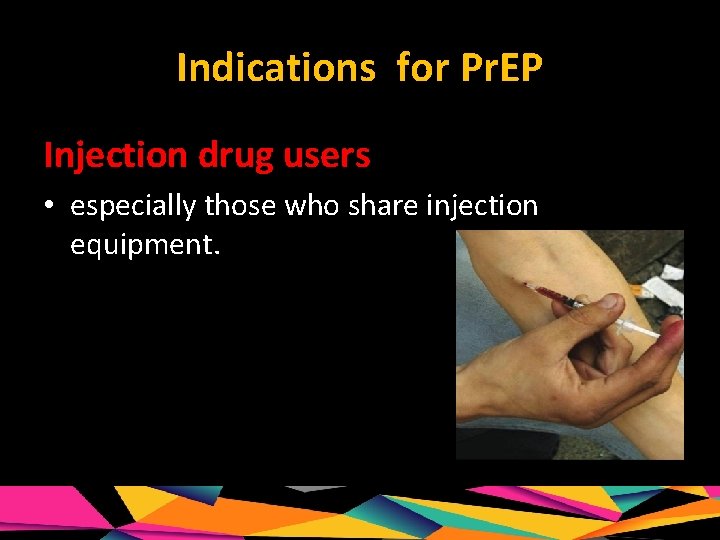 Indications  for PrEP

Injection drug users

• especially those who share injection equipment.